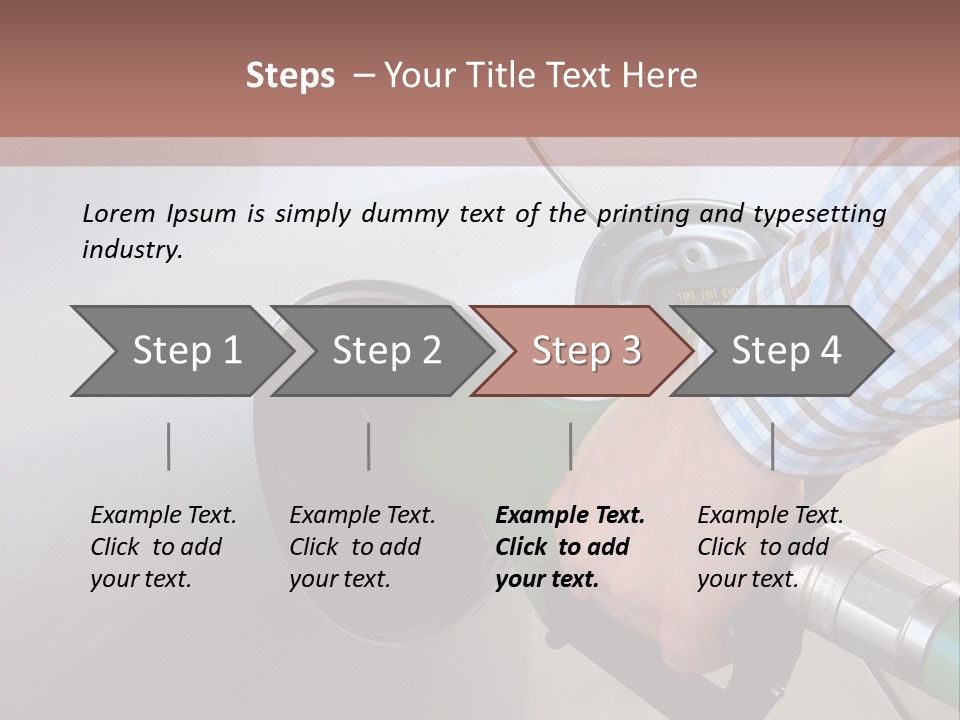 Steps – Your Title Text Here

Lorem Ipsum is simply dummy text of the printing and typesetting industry.

Step 1

Step 2

Step 3

Step 4

Example Text. Click to add your text.

Example Text. Click to add your text.

Example Text. Click to add your text.

Example Text. Click to add your text.